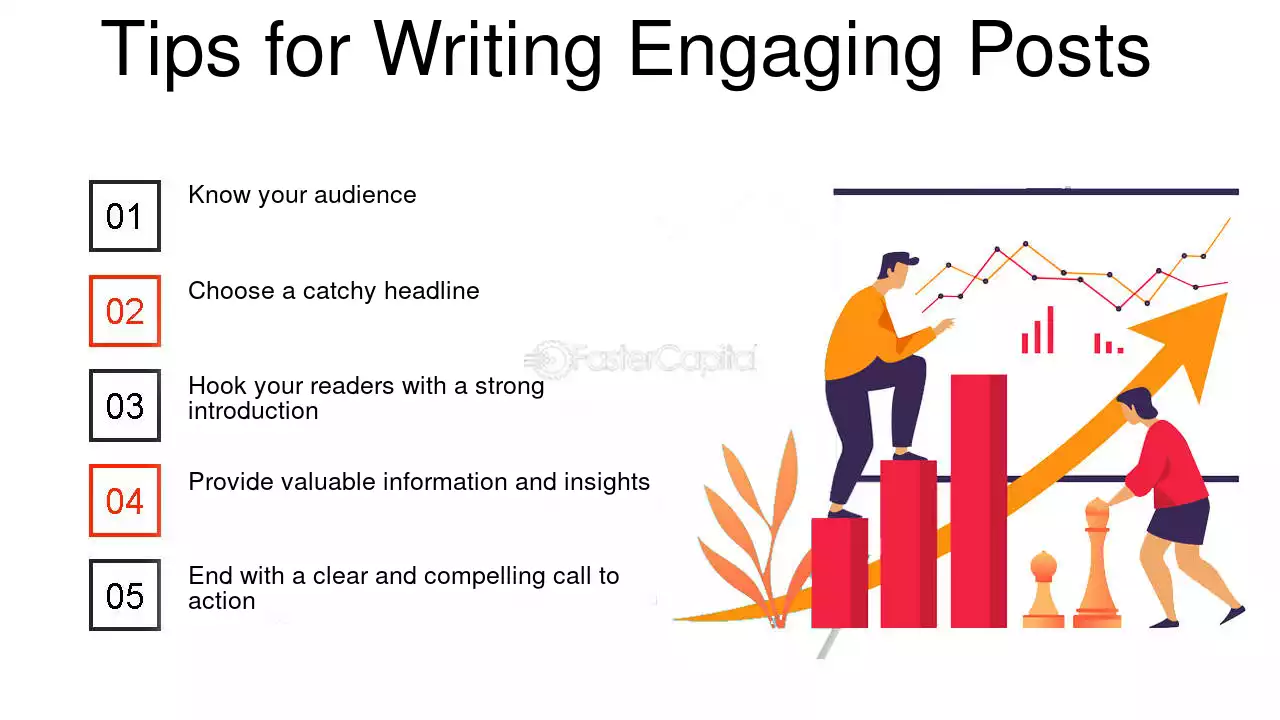 Tips for Writing Engaging Posts

01
Know your audience

02
Choose a catchy headline

03
Hook your readers with a strong introduction

04
Provide valuable information and insights

05
End with a clear and compelling call to action

FasterCapital